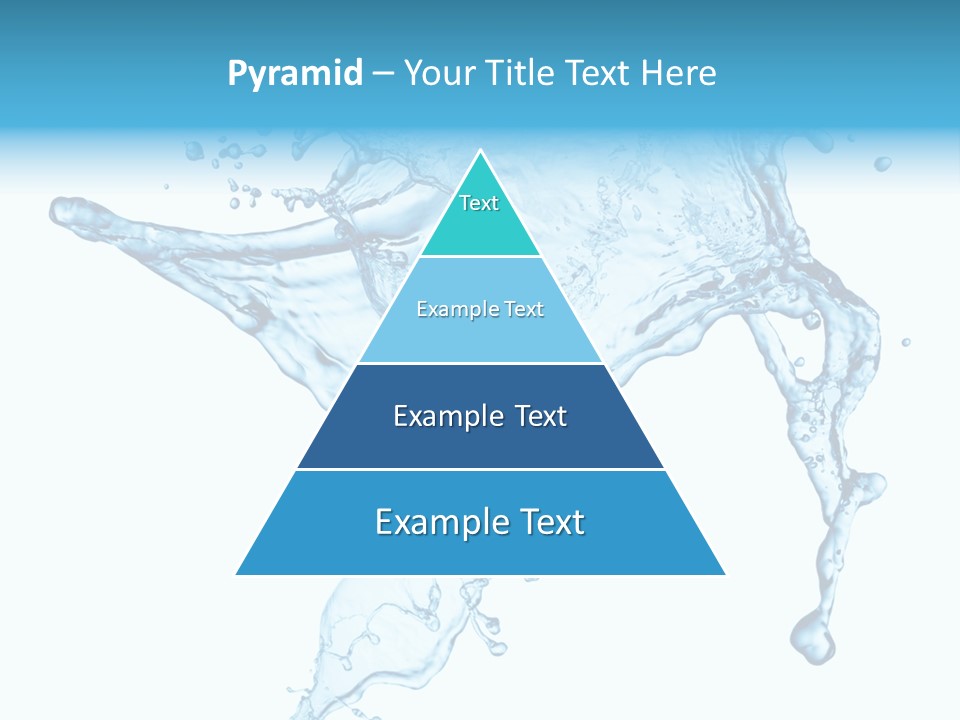 Pyramid – Your Title Text Here

Text

Example Text

Example Text

Example Text